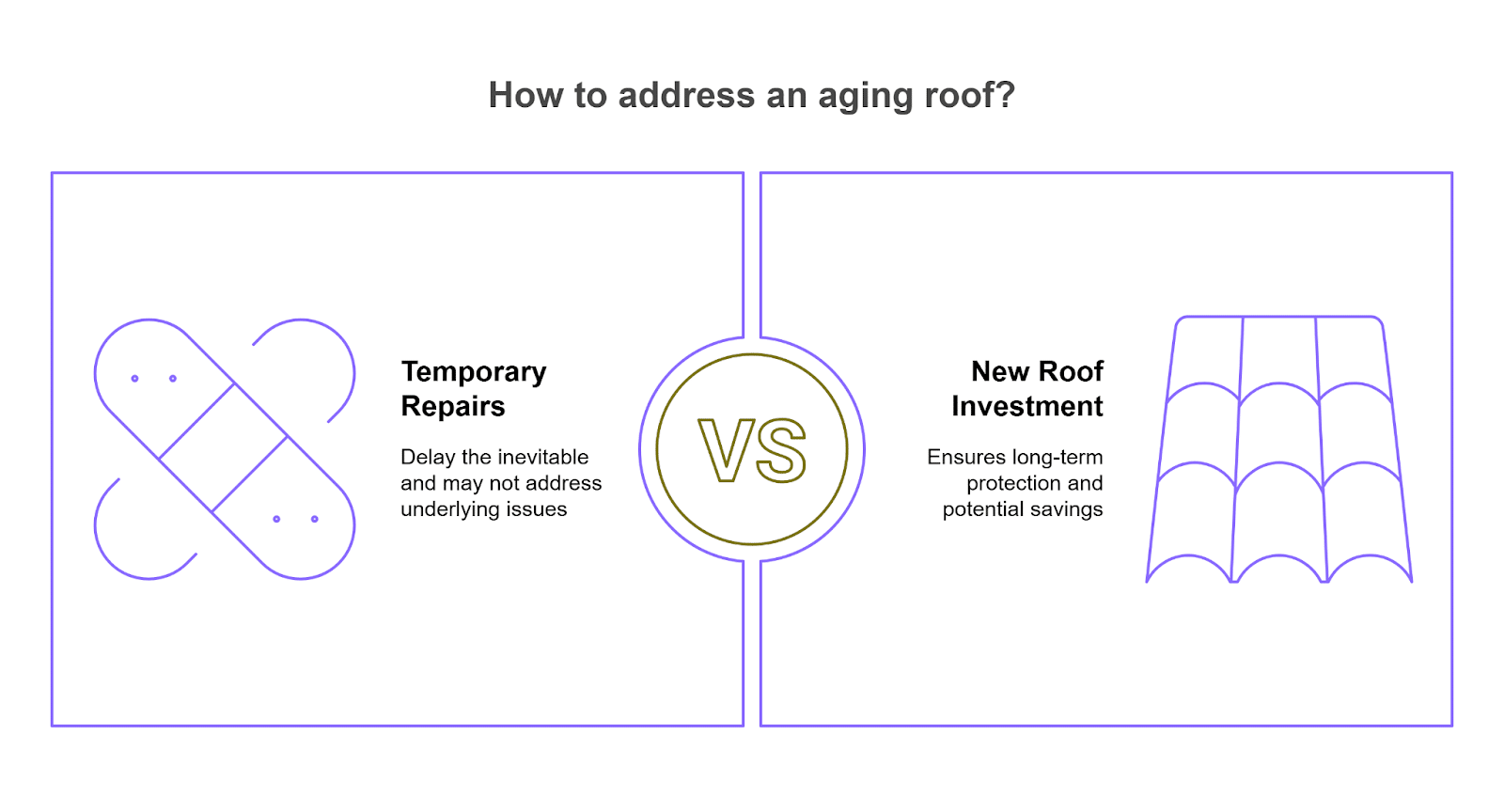 How to address an aging roof?

Temporary Repairs

Delay the inevitable and may not address underlying issues

VS

New Roof Investment

Ensures long-term protection and potential savings